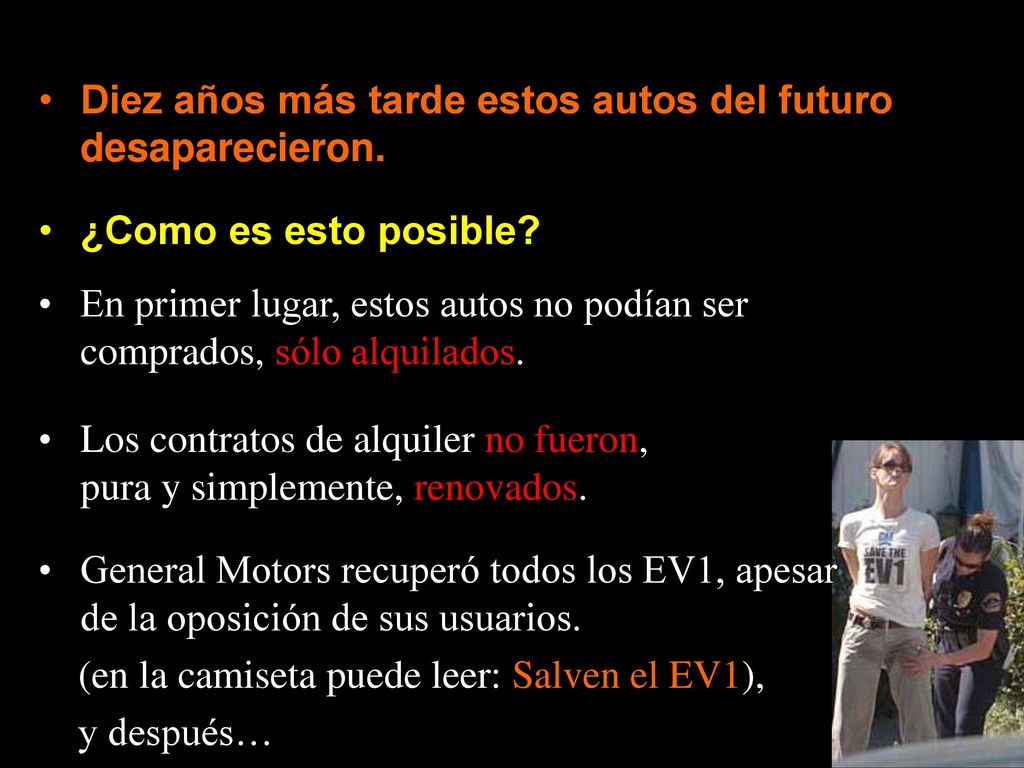 • Diez años más tarde estos autos del futuro desaparecieron.

• ¿Como es esto posible?

• En primer lugar, estos autos no podían ser comprados, sólo alquilados.

• Los contratos de alquiler no fueron, pura y simplemente, renovados.

• General Motors recuperó todos los EV1, apesar de la oposición de sus usuarios.
(en la camiseta puede leer: Salven el EV1),
y después…

SAVE THE EV1